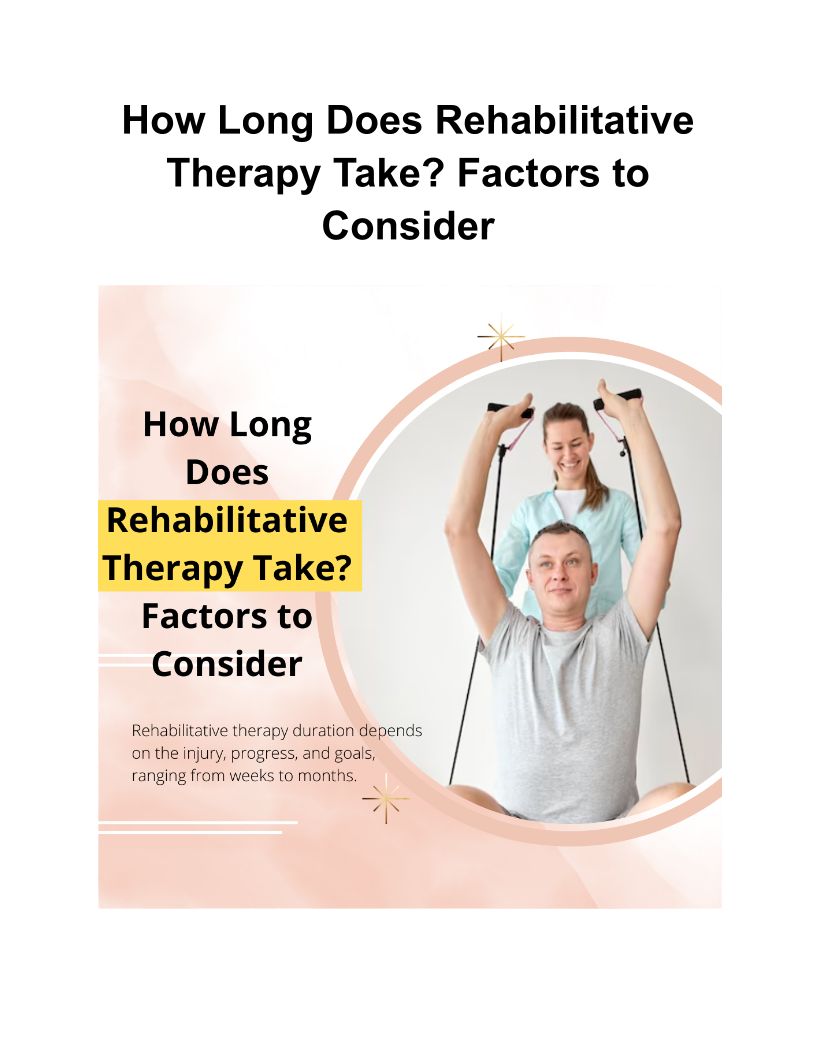 How Long Does Rehabilitative Therapy Take? Factors to Consider

How Long Does Rehabilitative Therapy Take? Factors to Consider

Rehabilitative therapy duration depends on the injury, progress, and goals, ranging from weeks to months.